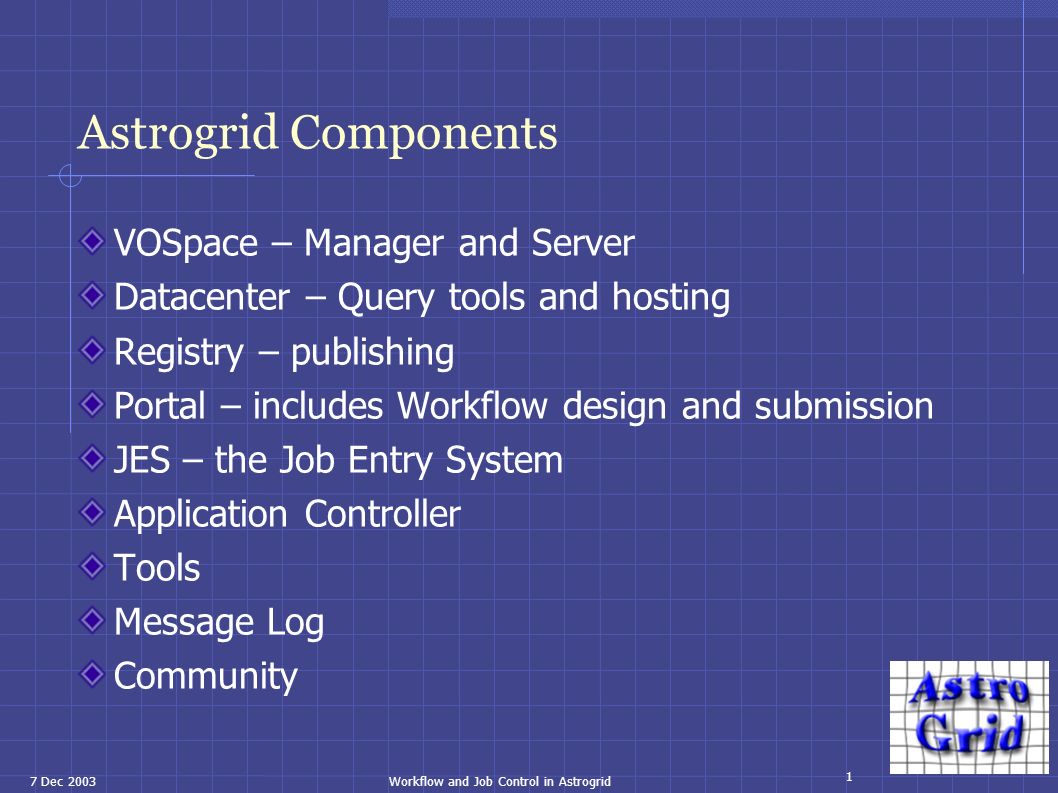 Astrogrid Components

VOSpace – Manager and Server

Datacenter – Query tools and hosting

Registry – publishing

Portal – includes Workflow design and submission

JES – the Job Entry System

Application Controller

Tools

Message Log

Community

Astro Grid

7 Dec 2003

Workflow and Job Control in Astrogrid

1